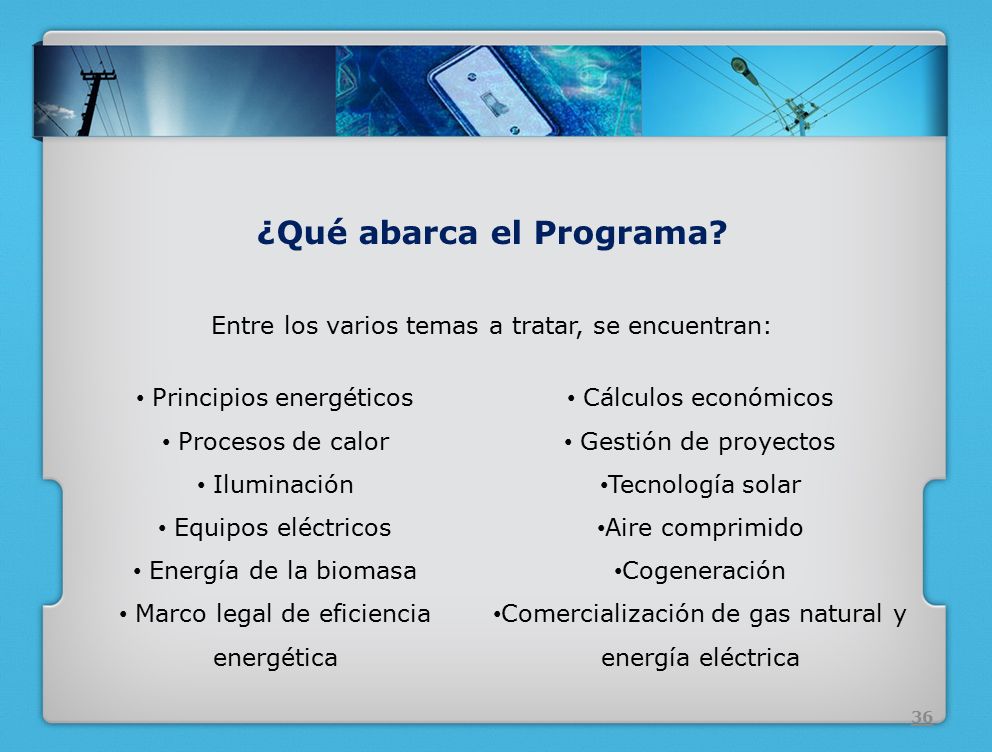 ¿Qué abarca el Programa?

Entre los varios temas a tratar, se encuentran:

• Principios energéticos
• Procesos de calor
• Iluminación
• Equipos eléctricos
• Energía de la biomasa
• Marco legal de eficiencia energética

• Cálculos económicos
• Gestión de proyectos
•Tecnología solar
•Aire comprimido
•Cogeneración
•Comercialización de gas natural y energía eléctrica

36